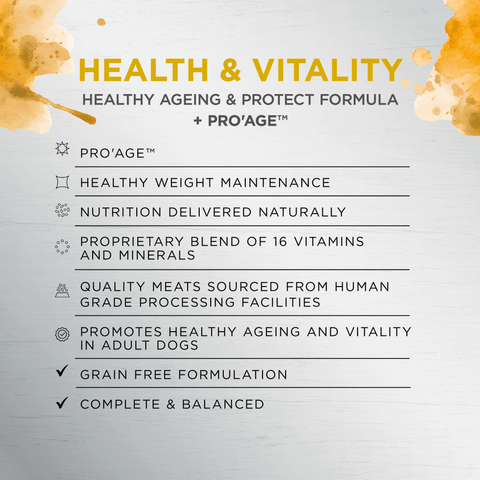 HEALTH & VITALITY
HEALTHY AGEING & PROTECT FORMULA
+ PRO'AGE™

PRO'AGE™

HEALTHY WEIGHT MAINTENANCE

NUTRITION DELIVERED NATURALLY

PROPRIETARY BLEND OF 16 VITAMINS AND MINERALS

QUALITY MEATS SOURCED FROM HUMAN GRADE PROCESSING FACILITIES

PROMOTES HEALTHY AGEING AND VITALITY IN ADULT DOGS

✓ GRAIN FREE FORMULATION

✓ COMPLETE & BALANCED